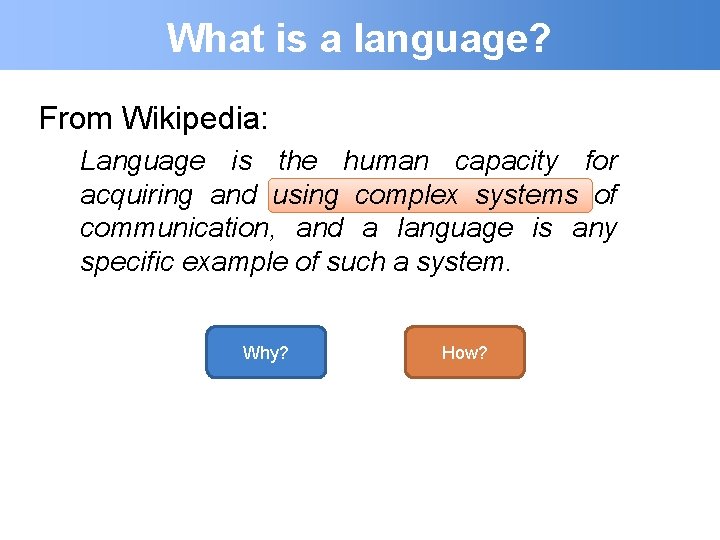 What is a language?

From Wikipedia:

Language is the human capacity for acquiring and using complex systems of communication, and a language is any specific example of such a system.

Why?

How?